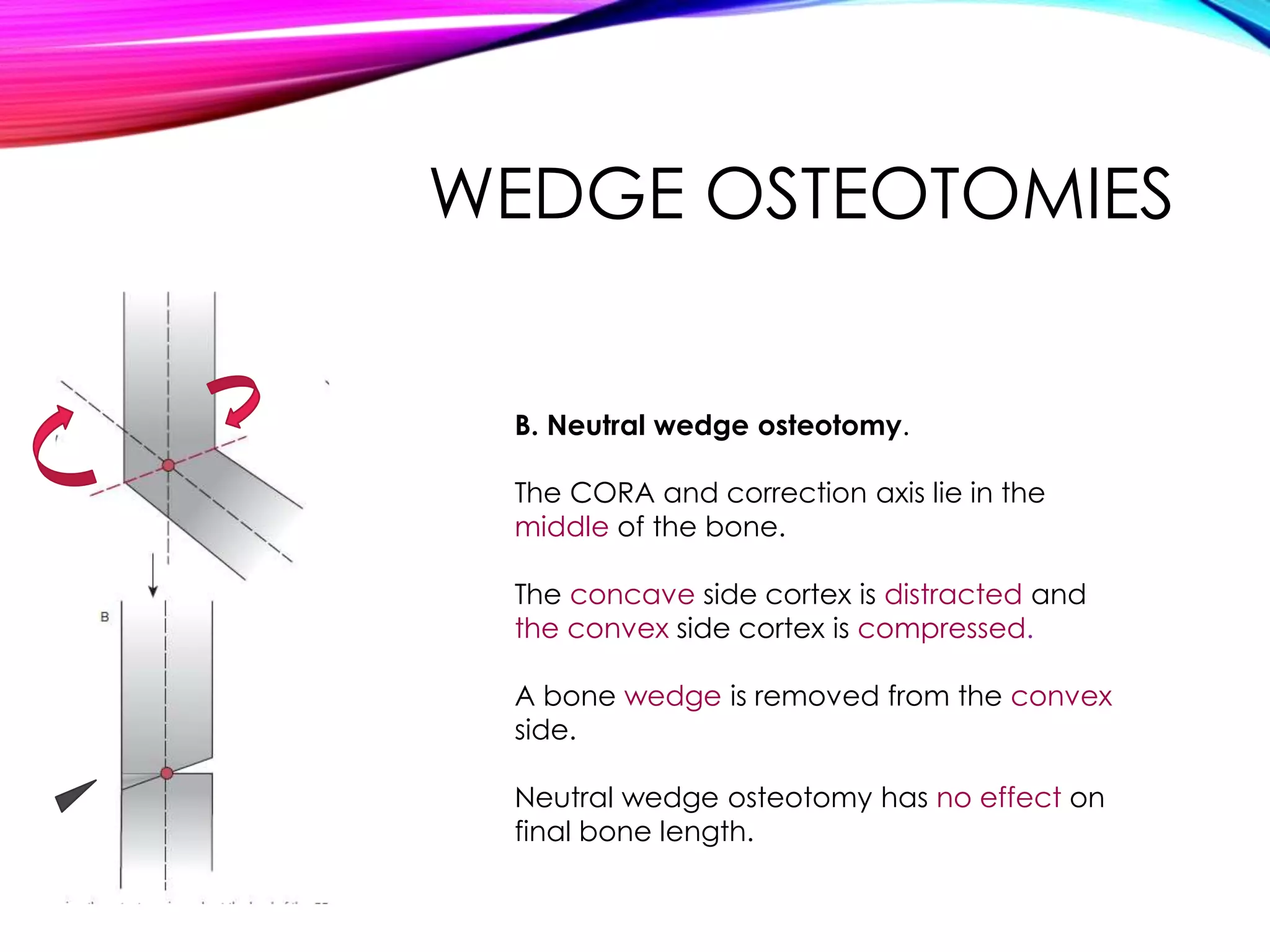 WEDGE OSTEOTOMIES

B

B. Neutral wedge osteotomy.

The CORA and correction axis lie in the middle of the bone.

The concave side cortex is distracted and the convex side cortex is compressed.

A bone wedge is removed from the convex side.

Neutral wedge osteotomy has no effect on final bone length.